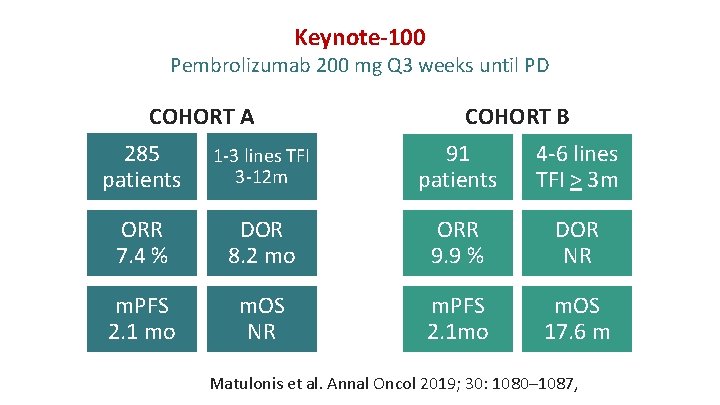 Keynote-100
Pembrolizumab 200 mg Q3 weeks until PD

COHORT A

285 patients

1-3 lines TFI 3-12m

ORR 7.4 %

DOR 8.2 mo

mPFS 2.1 mo

mOS NR

COHORT B

91 patients

4-6 lines TFI $\geq$ 3m

ORR 9.9 %

DOR NR

mPFS 2.1mo

mOS 17.6 m

Matulonis et al. Annal Oncol 2019; 30: 1080–1087,